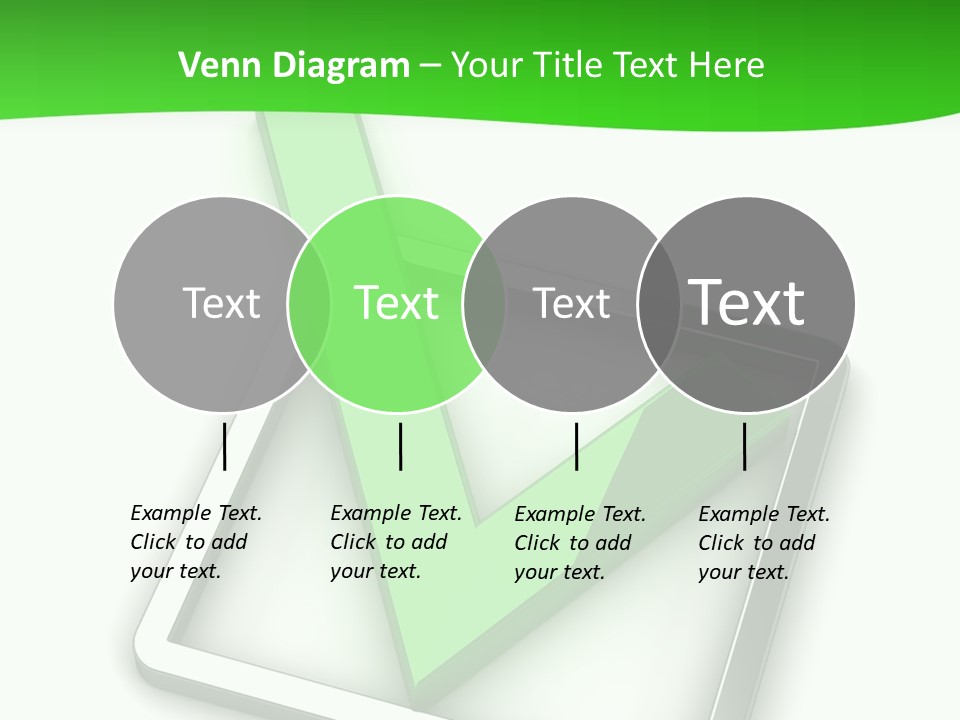 Venn Diagram – Your Title Text Here

Text

Text

Text

Text

Example Text. Click to add your text.

Example Text. Click to add your text.

Example Text. Click to add your text.

Example Text. Click to add your text.